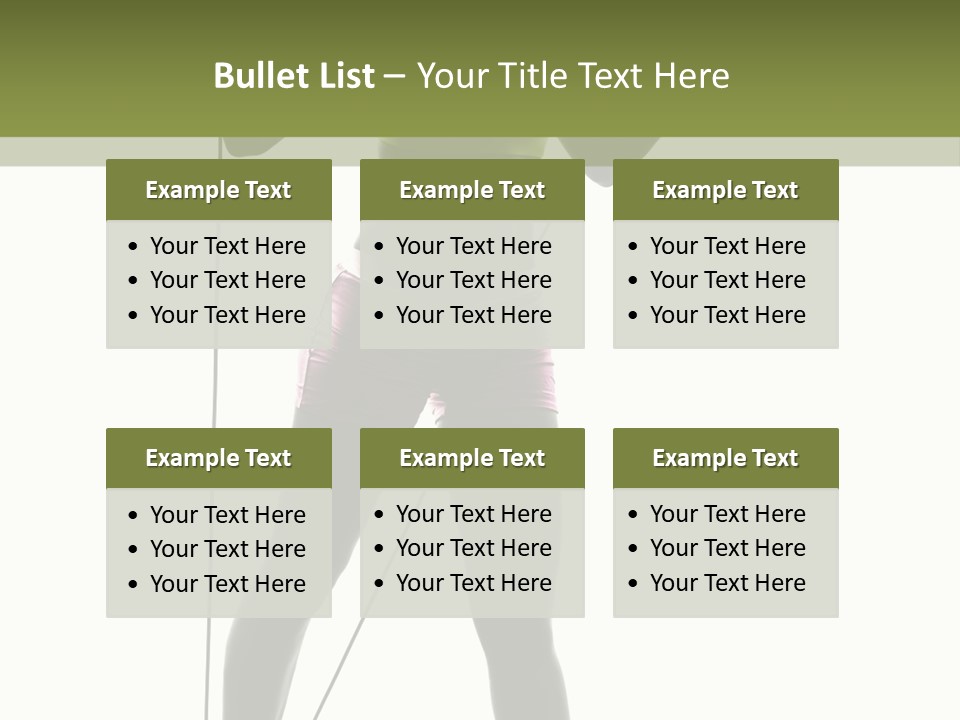 Bullet List – Your Title Text Here

Example Text
• Your Text Here
• Your Text Here
• Your Text Here

Example Text
• Your Text Here
• Your Text Here
• Your Text Here

Example Text
• Your Text Here
• Your Text Here
• Your Text Here

Example Text
• Your Text Here
• Your Text Here
• Your Text Here

Example Text
• Your Text Here
• Your Text Here
• Your Text Here

Example Text
• Your Text Here
• Your Text Here
• Your Text Here